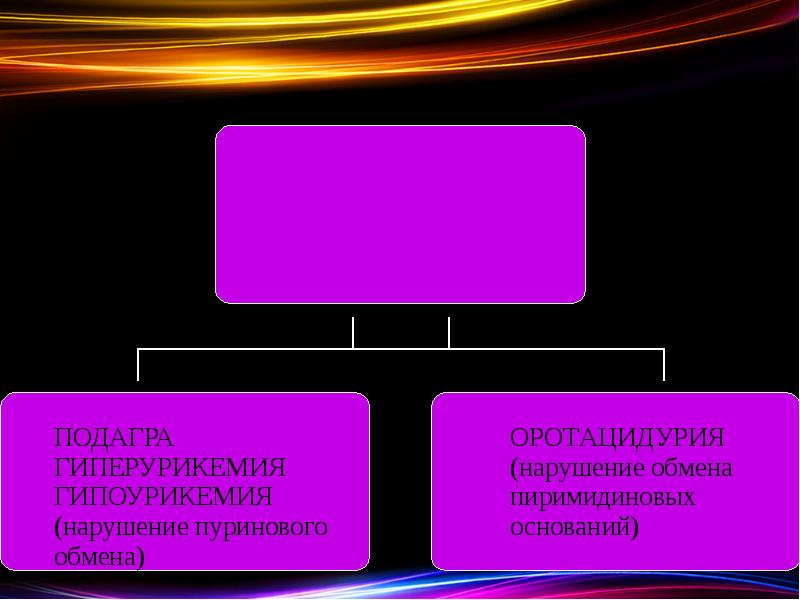 ПОДАГРА
ГИПЕРУРИКЕМИЯ
ГИПОУРИКЕМИЯ
(нарушение пуринового обмена)

ОРОТАЦИДУРИЯ
(нарушение обмена пиримидиновых оснований)